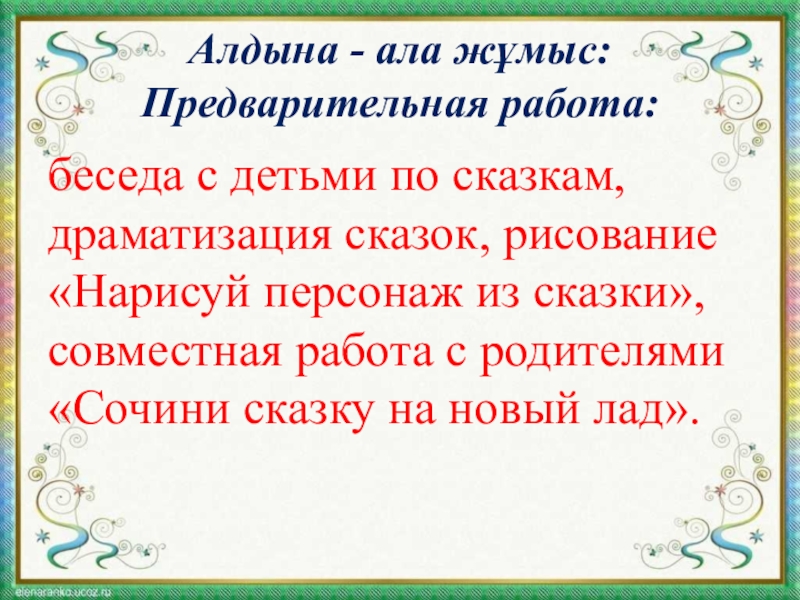 Алдына - ала жұмыс:
Предварительная работа:

беседа с детьми по сказкам, драматизация сказок, рисование «Нарисуй персонаж из сказки», совместная работа с родителями «Сочини сказку на новый лад».

elenaranko.ucoz.ru